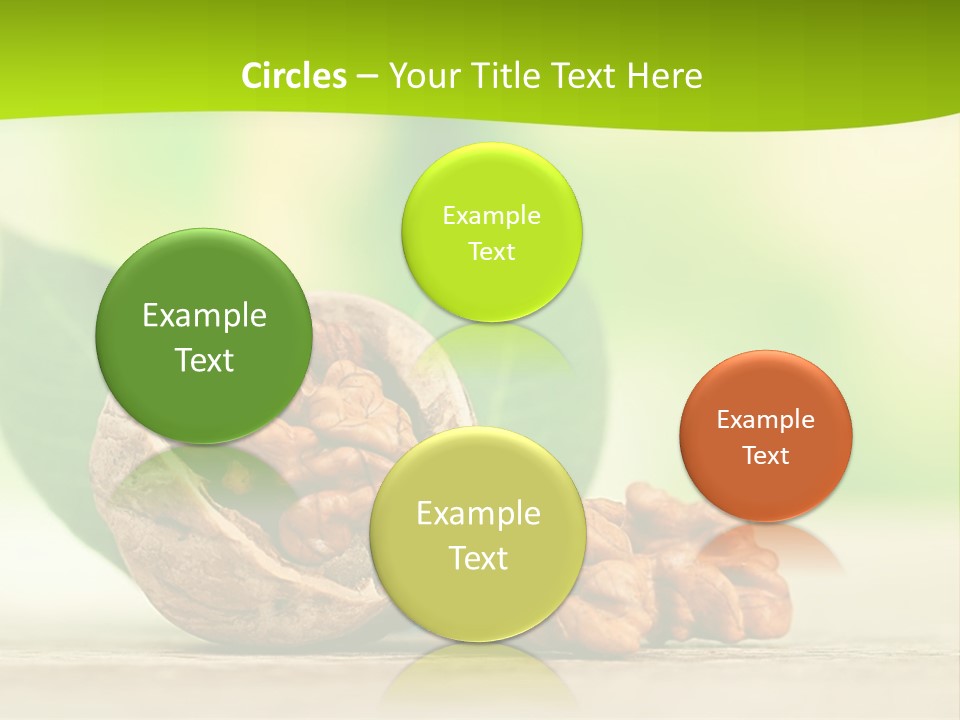 Circles – Your Title Text Here

Example Text

Example Text

Example Text

Example Text